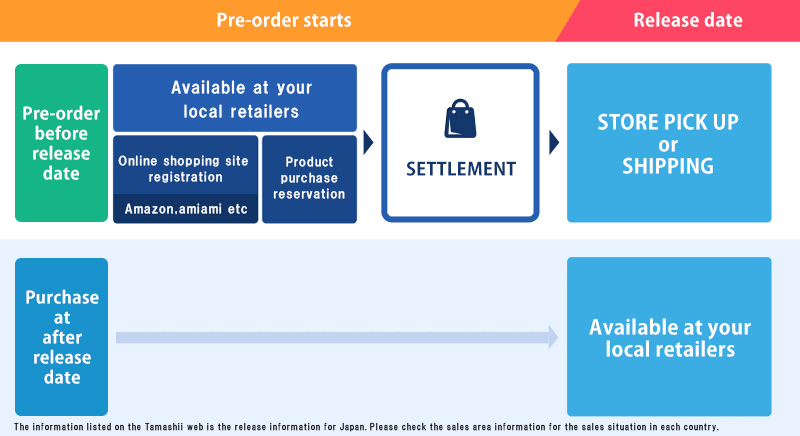 Pre-order starts

Release date

Pre-order before release date

Available at your local retailers

Online shopping site registration

Amazon,amiami etc

Product purchase reservation

SETTLEMENT

STORE PICK UP or SHIPPING

Purchase at after release date

Available at your local retailers

The information listed on the Tamashii web is the release information for Japan. Please check the sales area information for the sales situation in each country.